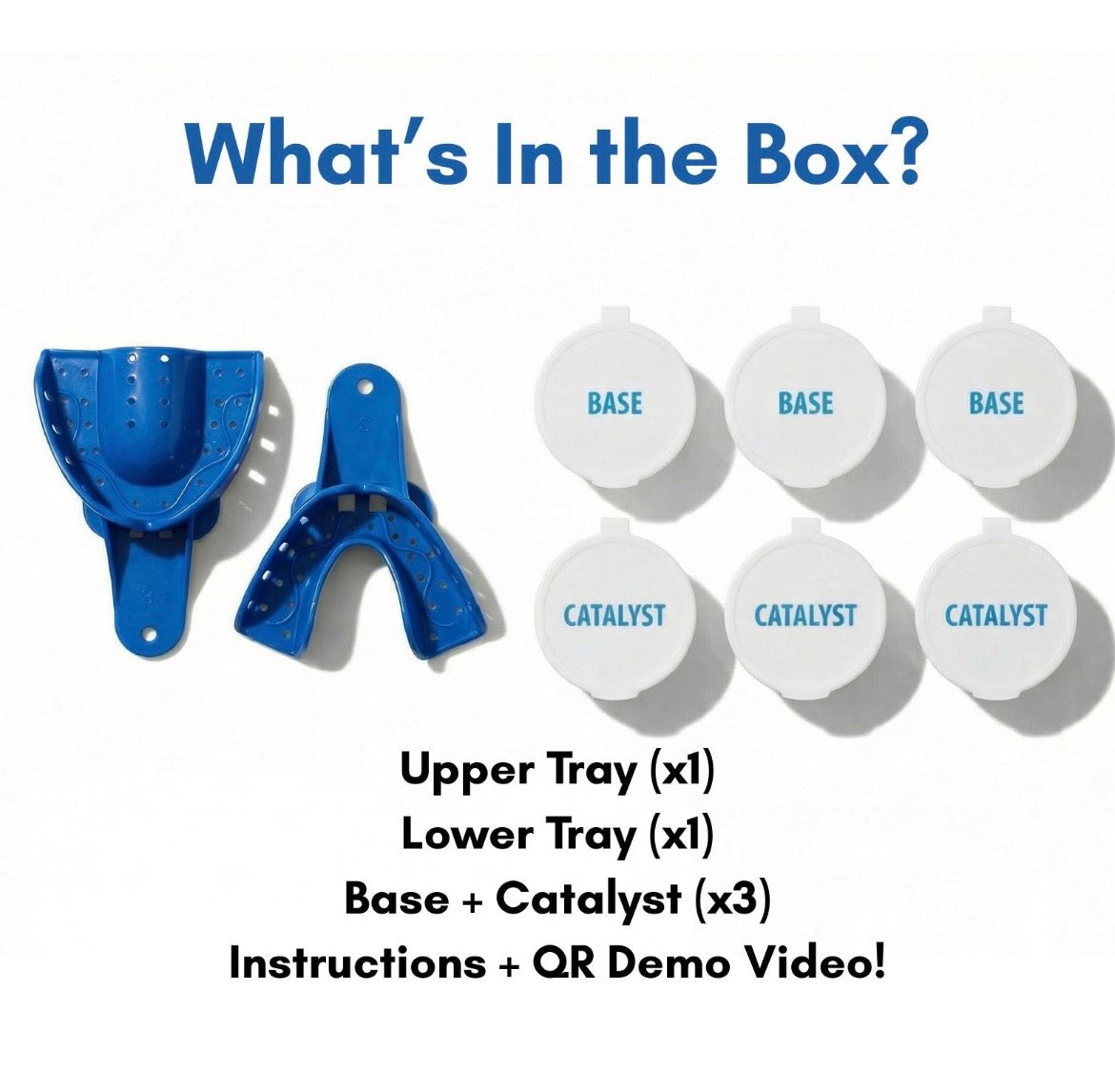 What's In the Box?

BASE
BASE
BASE
CATALYST
CATALYST
CATALYST

Upper Tray (x1)
Lower Tray (x1)
Base + Catalyst (x3)
Instructions + QR Demo Video!